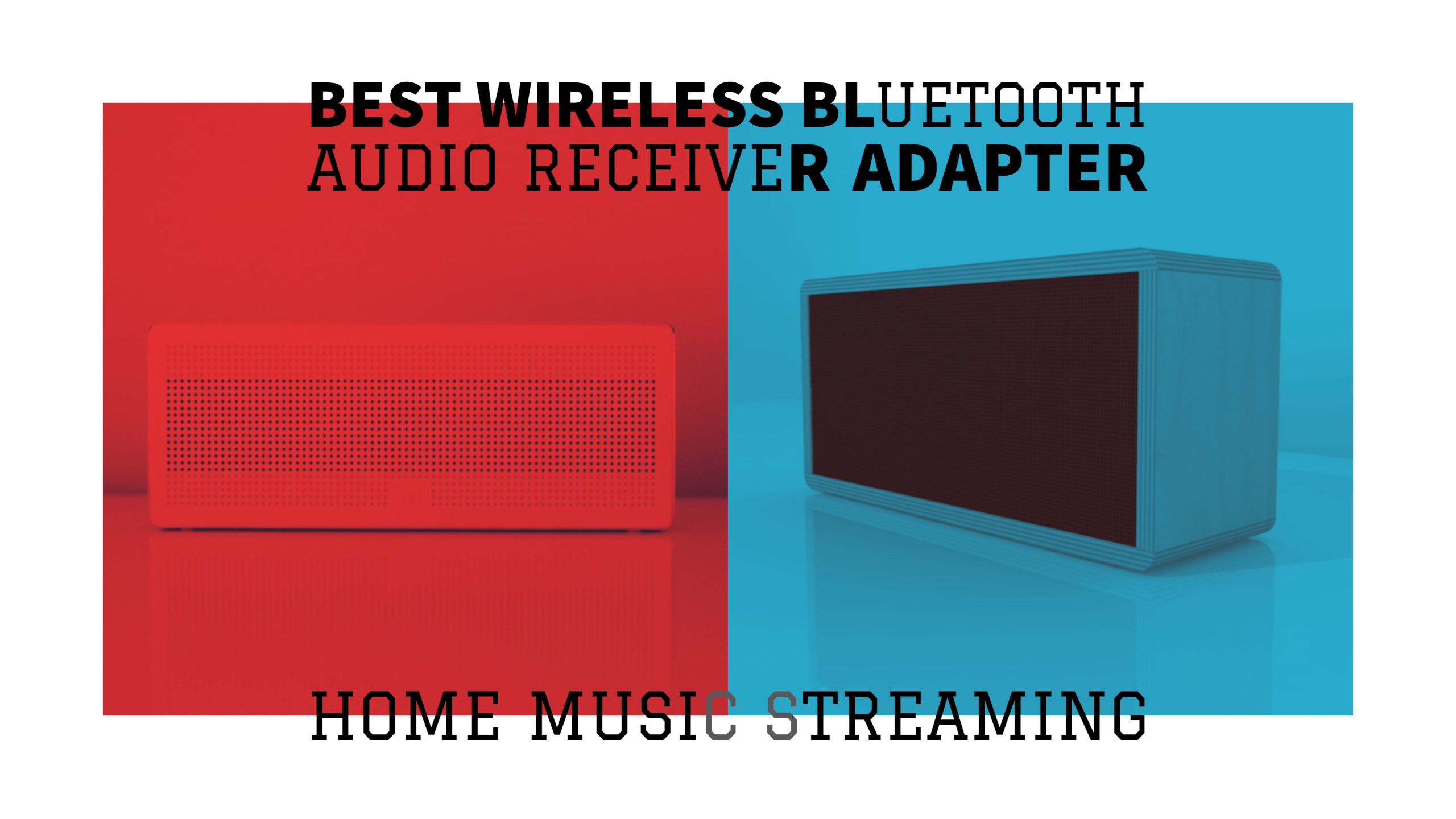 BEST WIRELESS BLUETOOTH AUDIO RECEIVER ADAPTER

HOME MUSIC STREAMING